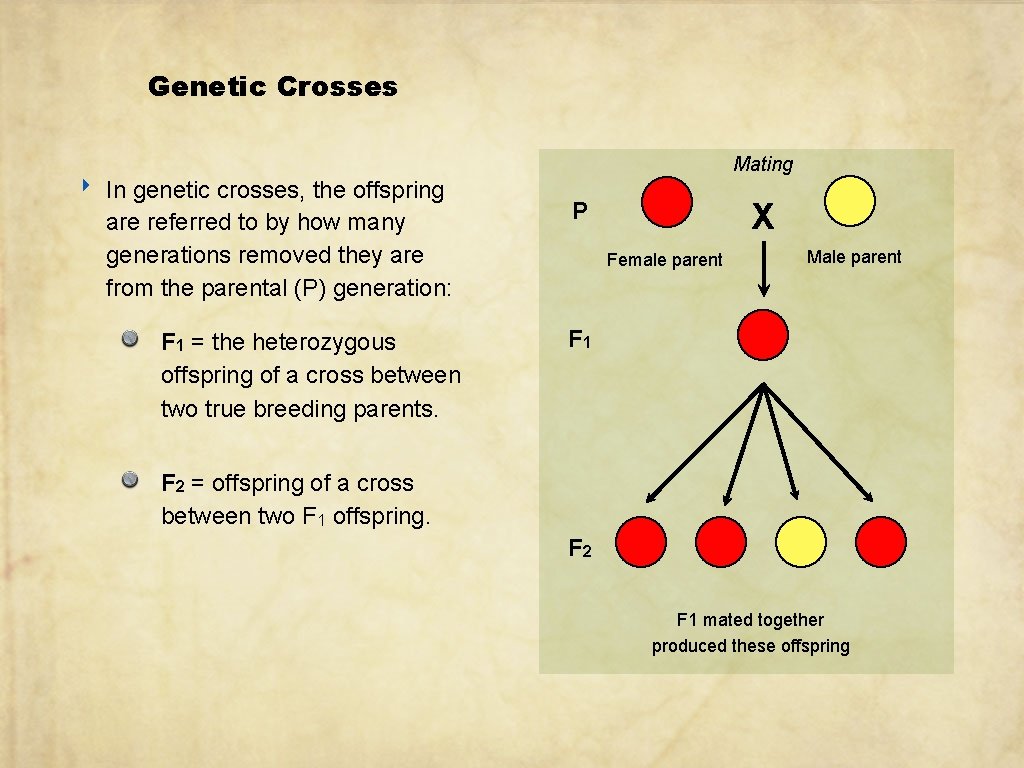 Genetic Crosses

In genetic crosses, the offspring are referred to by how many generations removed they are from the parental (P) generation:

$F_1$ = the heterozygous offspring of a cross between two true breeding parents.

$F_2$ = offspring of a cross between two $F_1$ offspring.

Mating

P

X

Female parent

Male parent

$F_1$

$F_2$

F1 mated together produced these offspring